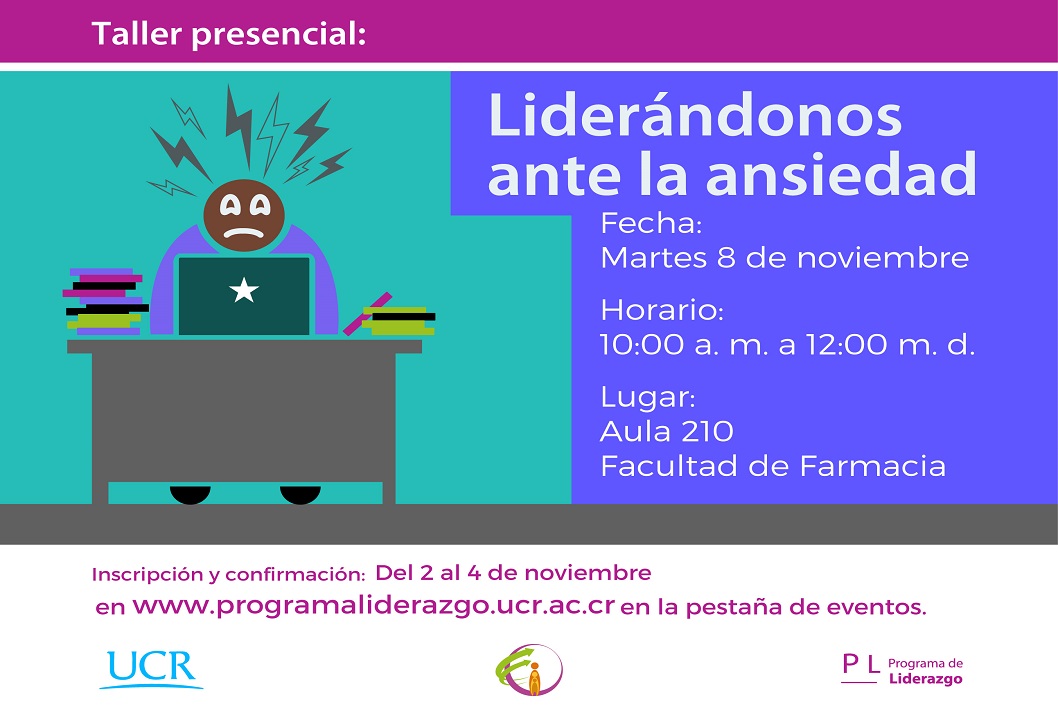 Taller presencial:

Liderándonos ante la ansiedad

Fecha:
Martes 8 de noviembre

Horario:
10:00 a. m. a 12:00 m. d.

Lugar:
Aula 210
Facultad de Farmacia

Inscripción y confirmación: Del 2 al 4 de noviembre
en www.programaliderazgo.ucr.ac.cr en la pestaña de eventos.

UCR

P L Programa de Liderazgo